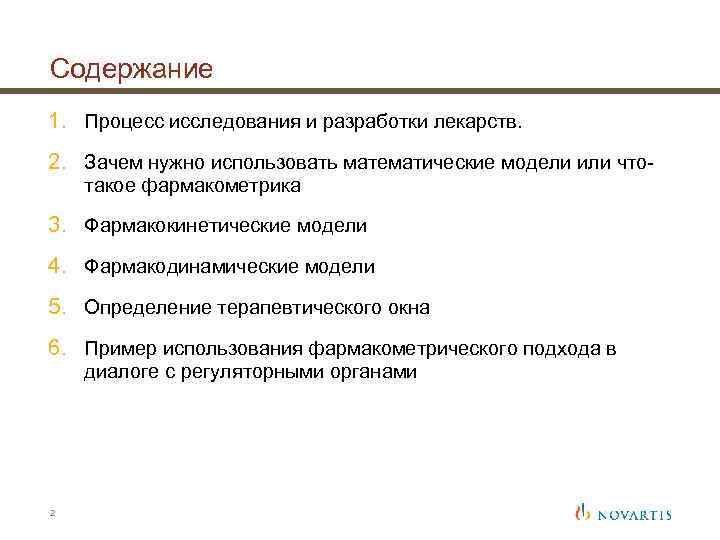 Содержание

1. Процесс исследования и разработки лекарств.

2. Зачем нужно использовать математические модели или что-такое фармакометрика

3. Фармакокинетические модели

4. Фармакодинамические модели

5. Определение терапевтического окна

6. Пример использования фармакометрического подхода в диалоге с регуляторными органами

2

NOVARTIS